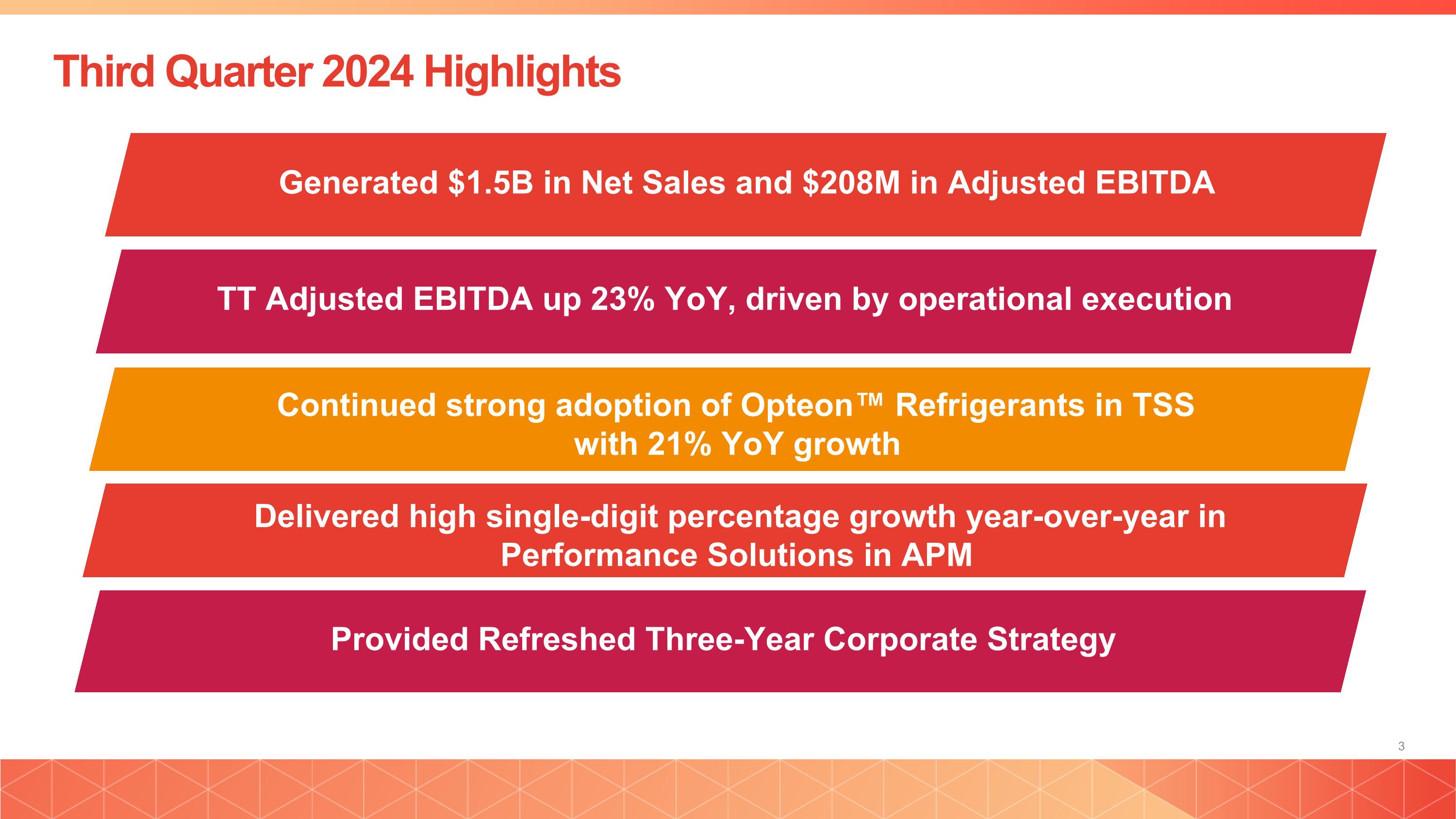 Third Quarter 2024 Highlights

Generated \$1.5B in Net Sales and \$208M in Adjusted EBITDA

TT Adjusted EBITDA up 23% YoY, driven by operational execution

Continued strong adoption of Opteon™ Refrigerants in TSS with 21% YoY growth

Delivered high single-digit percentage growth year-over-year in Performance Solutions in APM

Provided Refreshed Three-Year Corporate Strategy

3